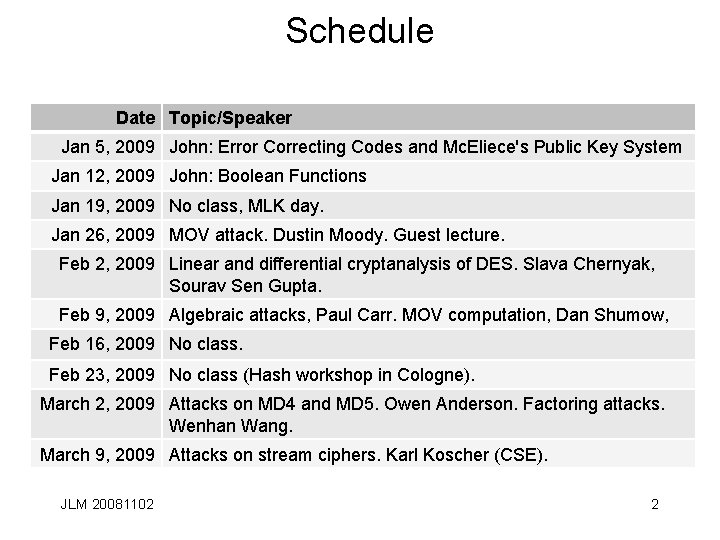 Schedule

| Date | Topic/Speaker |
|---|---|
| Jan 5, 2009 | John: Error Correcting Codes and McEliece's Public Key System |
| Jan 12, 2009 | John: Boolean Functions |
| Jan 19, 2009 | No class, MLK day. |
| Jan 26, 2009 | MOV attack. Dustin Moody. Guest lecture. |
| Feb 2, 2009 | Linear and differential cryptanalysis of DES. Slava Chernyak, Sourav Sen Gupta. |
| Feb 9, 2009 | Algebraic attacks, Paul Carr. MOV computation, Dan Shumow, |
| Feb 16, 2009 | No class. |
| Feb 23, 2009 | No class (Hash workshop in Cologne). |
| March 2, 2009 | Attacks on MD4 and MD5. Owen Anderson. Factoring attacks. Wenhan Wang. |
| March 9, 2009 | Attacks on stream ciphers. Karl Koscher (CSE). |

JLM 20081102

2